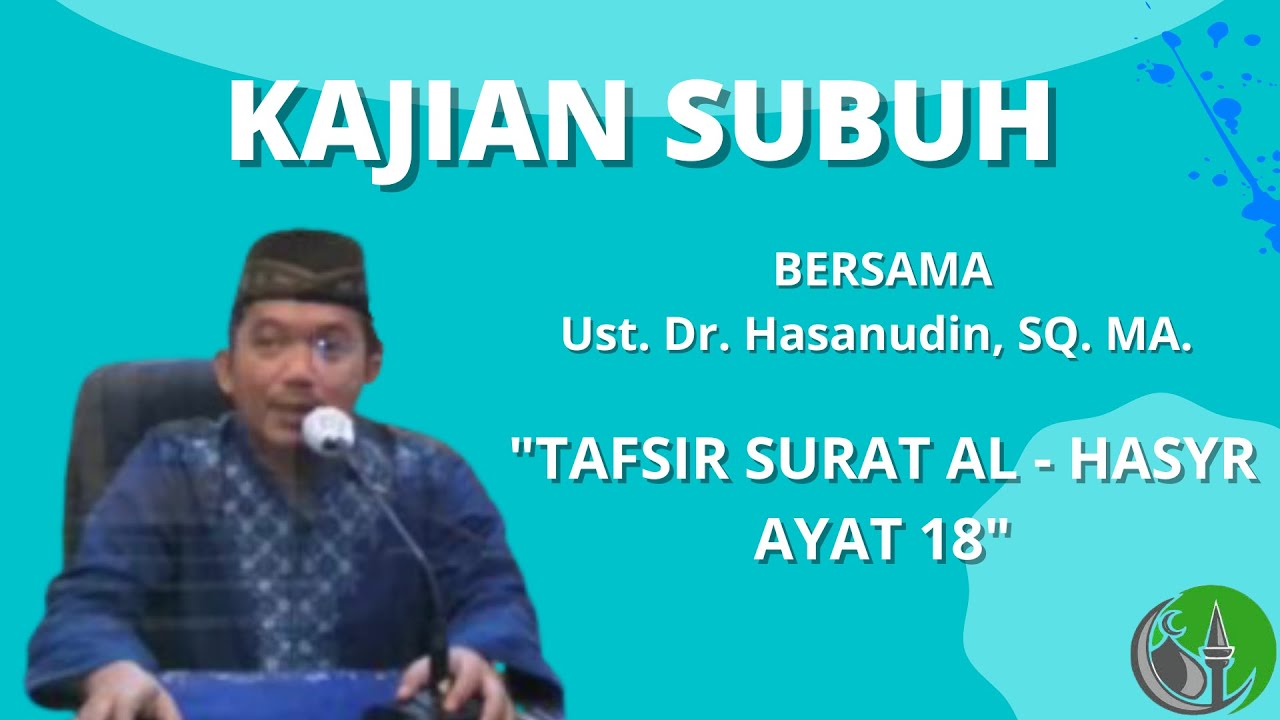 KAJIAN SUBUH

BERSAMA
Ust. Dr. Hasanudin, SQ. MA.

"TAFSIR SURAT AL - HASYR AYAT 18"